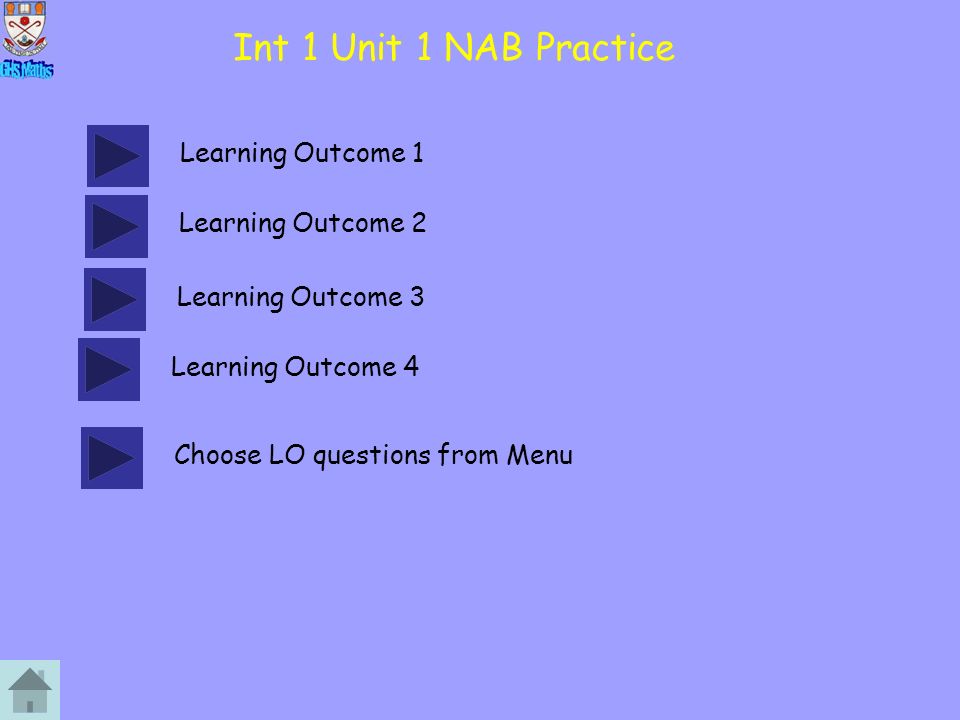 GHS Maths

Int 1 Unit 1 NAB Practice

Learning Outcome 1

Learning Outcome 2

Learning Outcome 3

Learning Outcome 4

Choose LO questions from Menu